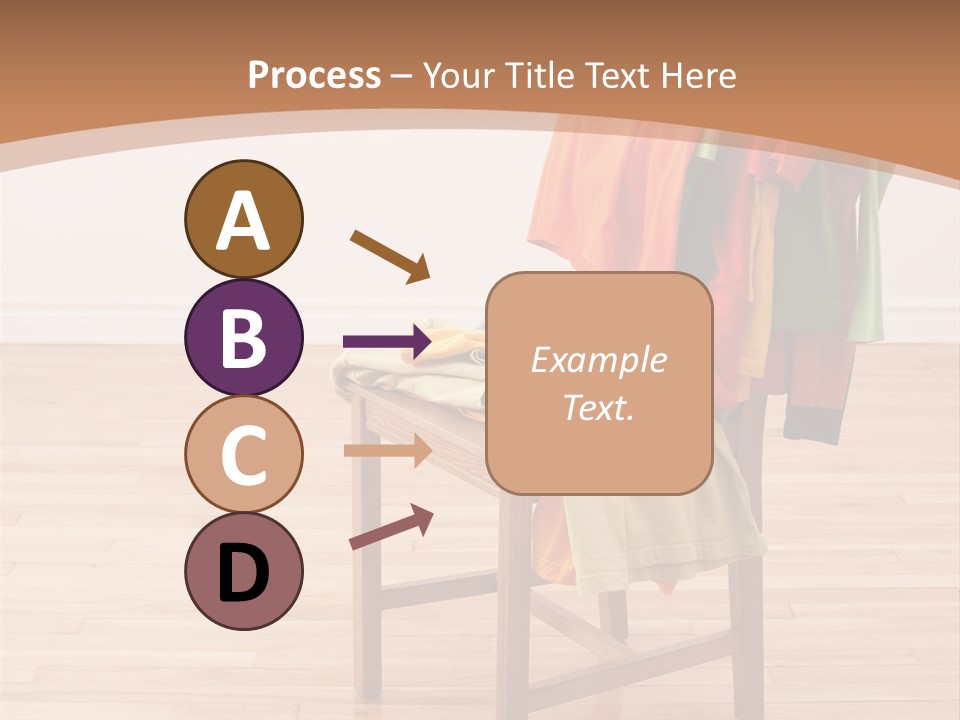 Process – Your Title Text Here

A

B

C

D

Example Text.